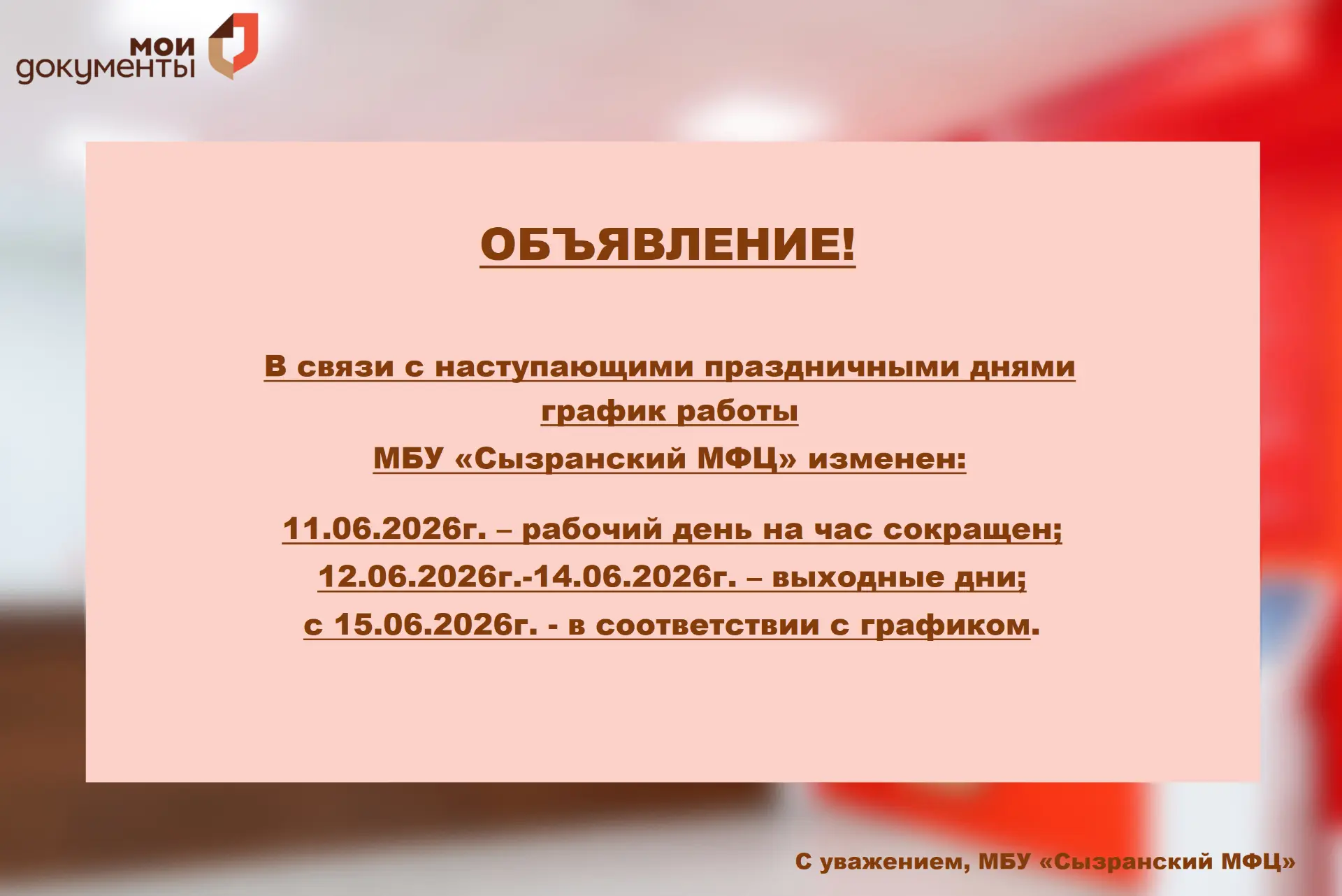 мои документы

ОБЪЯВЛЕНИЕ!

В связи с наступающими праздничными днями график работы МБУ «Сызранский МФЦ» изменен:

11.06.2026г. – рабочий день на час сокращен;
12.06.2026г.-14.06.2026г. – выходные дни;
с 15.06.2026г. - в соответствии с графиком.

С уважением, МБУ «Сызранский МФЦ»